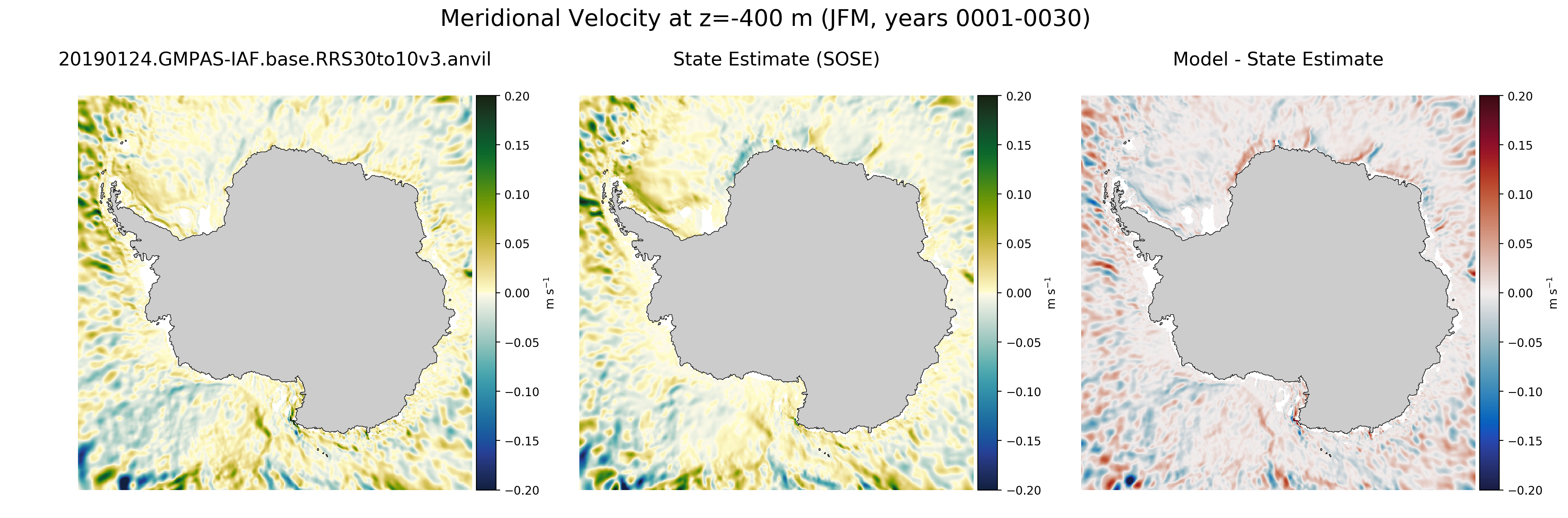 Meridional Velocity at z=-400 m (JFM, years 0001-0030)

20190124.GMPAS-IAF.base.RRS30to10v3.anvil

0.20
0.15
0.10
0.05
0.00
−0.05
−0.10
−0.15
−0.20

m s$^{-1}$

State Estimate (SOSE)

0.20
0.15
0.10
0.05
0.00
−0.05
−0.10
−0.15
−0.20

m s$^{-1}$

Model - State Estimate

0.20
0.15
0.10
0.05
0.00
−0.05
−0.10
−0.15
−0.20

m s$^{-1}$